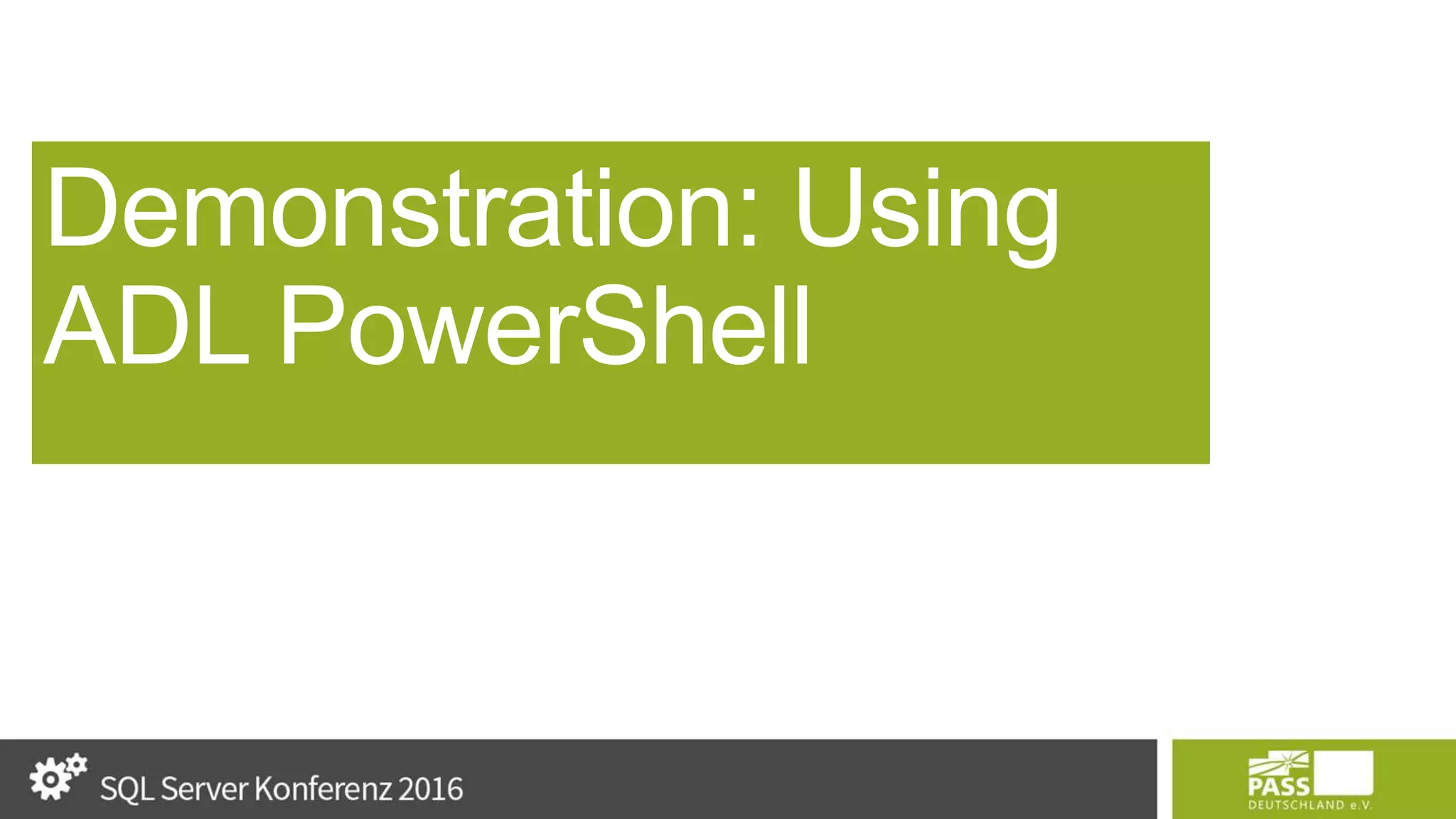 Demonstration: Using ADL PowerShell

SQL Server Konferenz 2016

PASS
DEUTSCHLAND e.V.